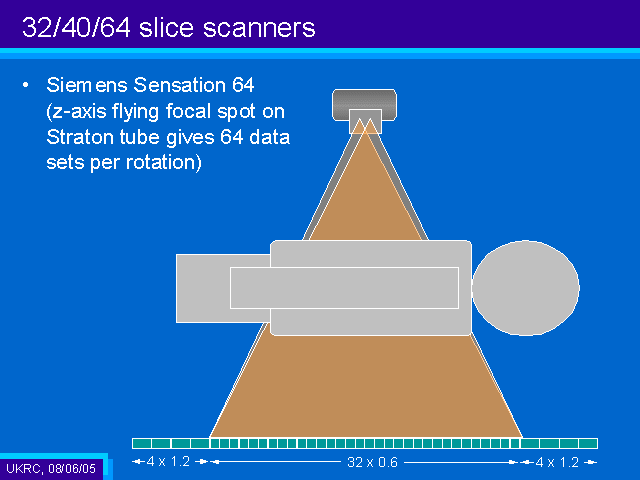 32/40/64 slice scanners

• Siemens Sensation 64 (z-axis flying focal spot on Straton tube gives 64 data sets per rotation)

4 x 1.2

32 x 0.6

4 x 1.2

UKRC, 08/06/05